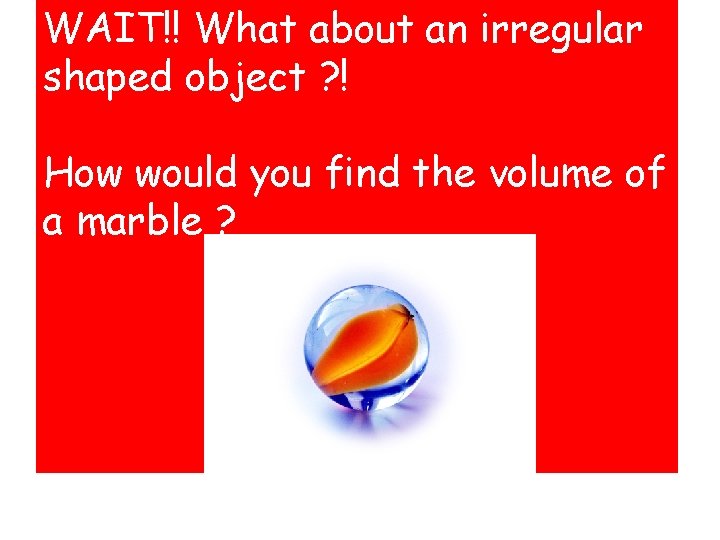 WAIT!! What about an irregular shaped object ?!

How would you find the volume of a marble ?